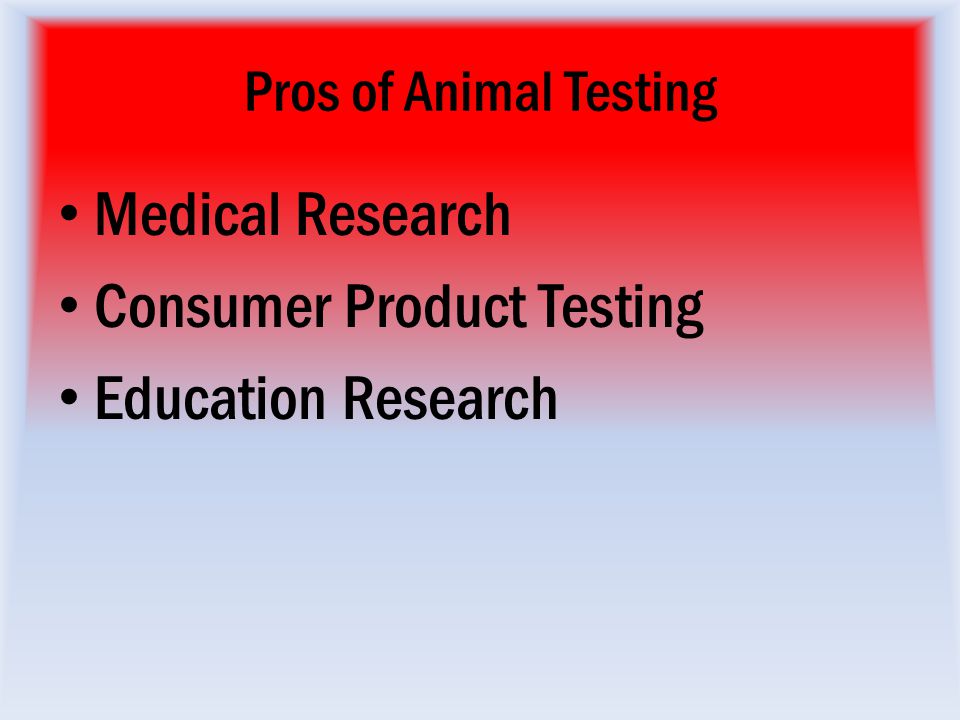 Pros of Animal Testing

• Medical Research
• Consumer Product Testing
• Education Research